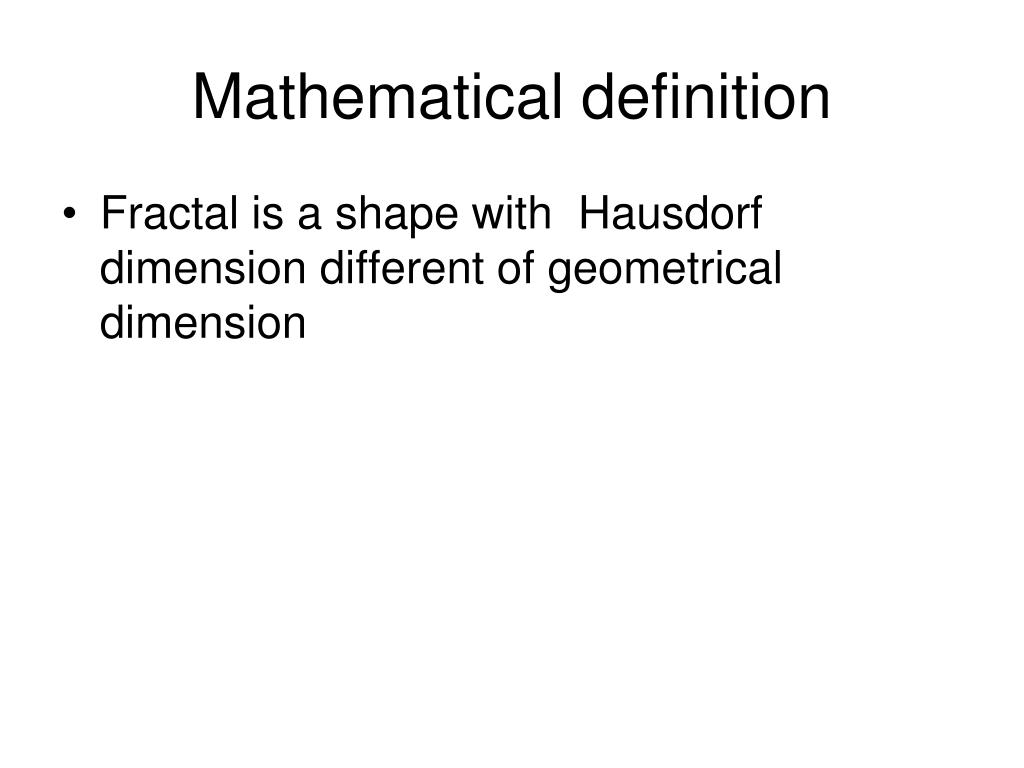 Mathematical definition

• Fractal is a shape with Hausdorf dimension different of geometrical dimension